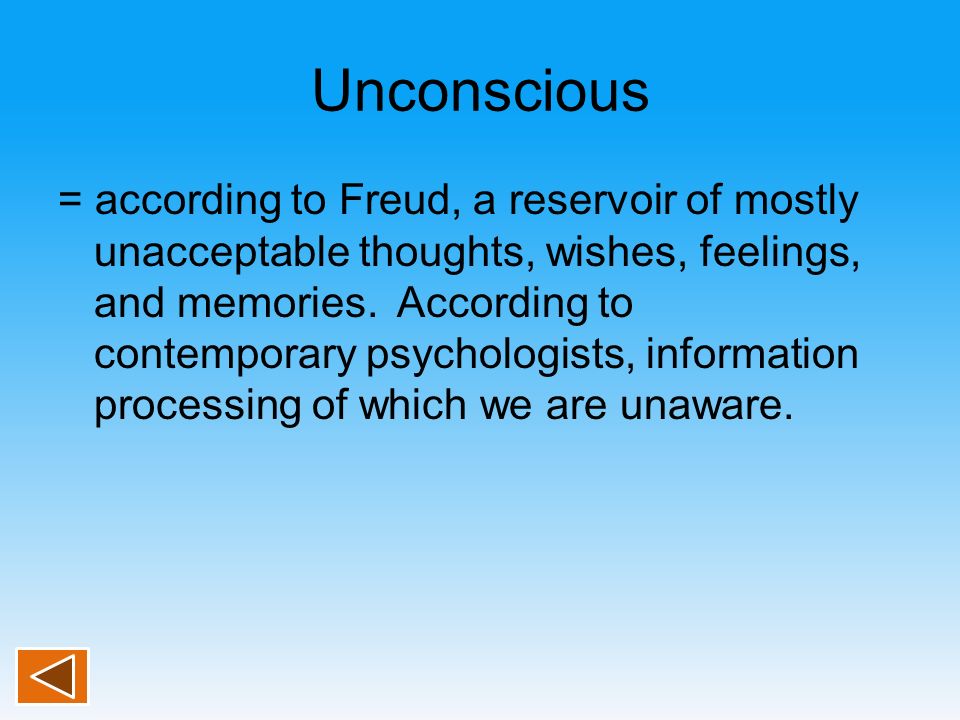 Unconscious

= according to Freud, a reservoir of mostly unacceptable thoughts, wishes, feelings, and memories. According to contemporary psychologists, information processing of which we are unaware.